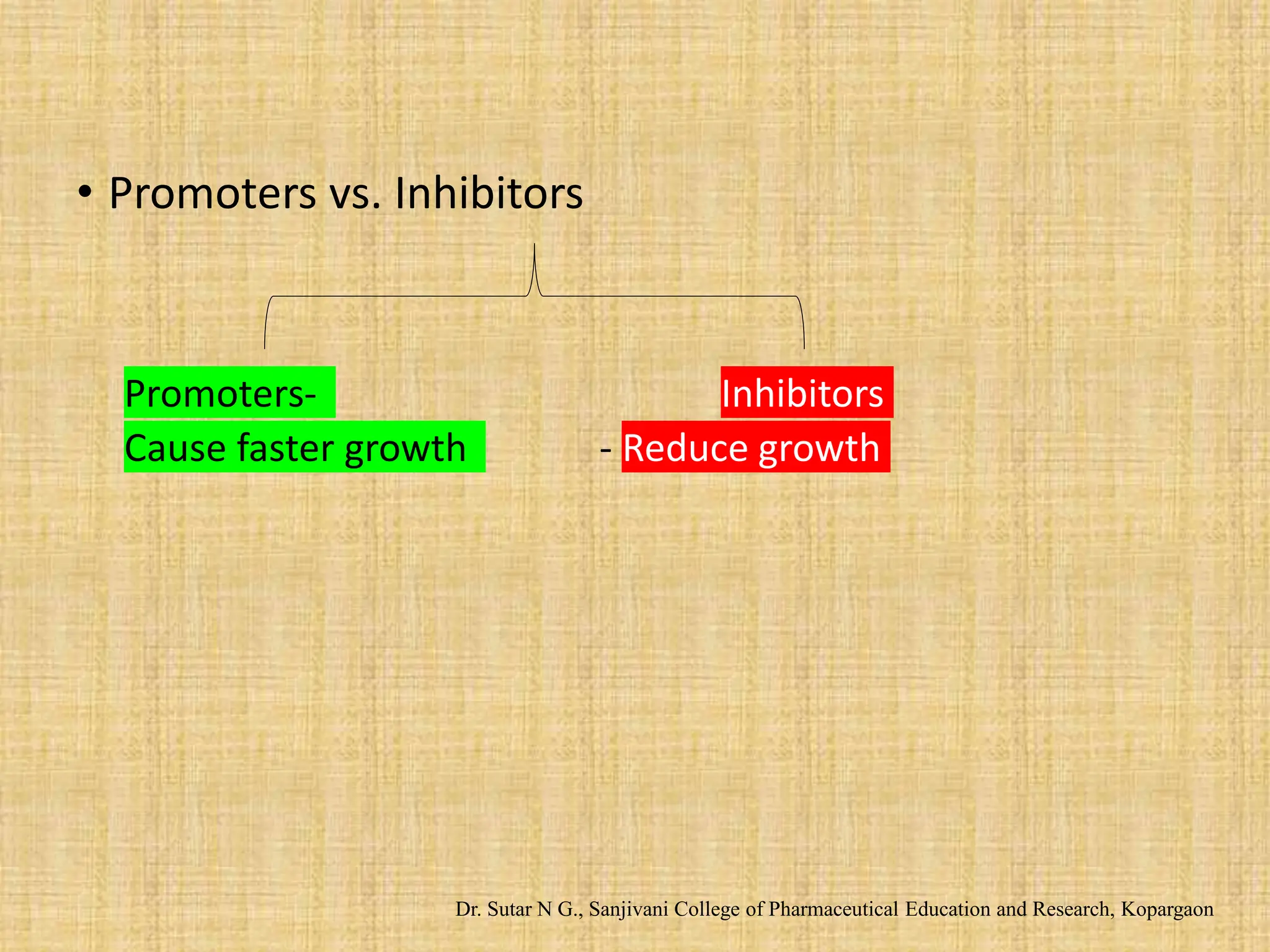 • Promoters vs. Inhibitors

Promoters-
Cause faster growth

Inhibitors
- Reduce growth

Dr. Sutar N G., Sanjivani College of Pharmaceutical Education and Research, Kopargaon